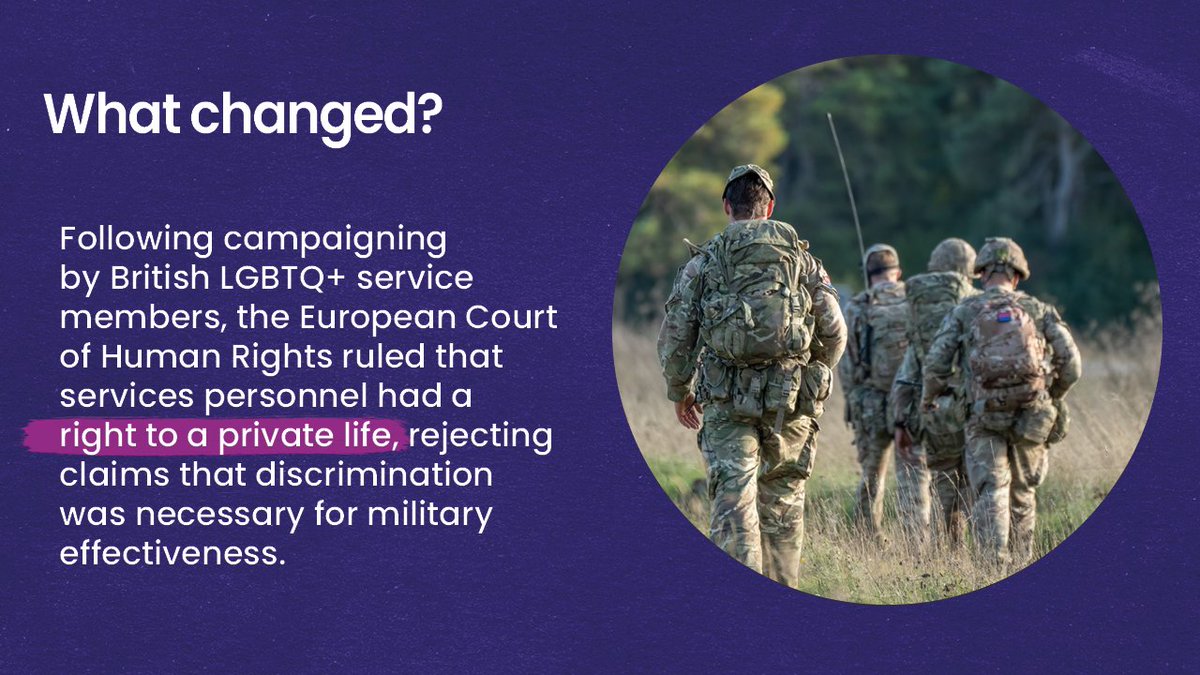 What changed?

Following campaigning by British LGBTQ+ service members, the European Court of Human Rights ruled that services personnel had a right to a private life, rejecting claims that discrimination was necessary for military effectiveness.